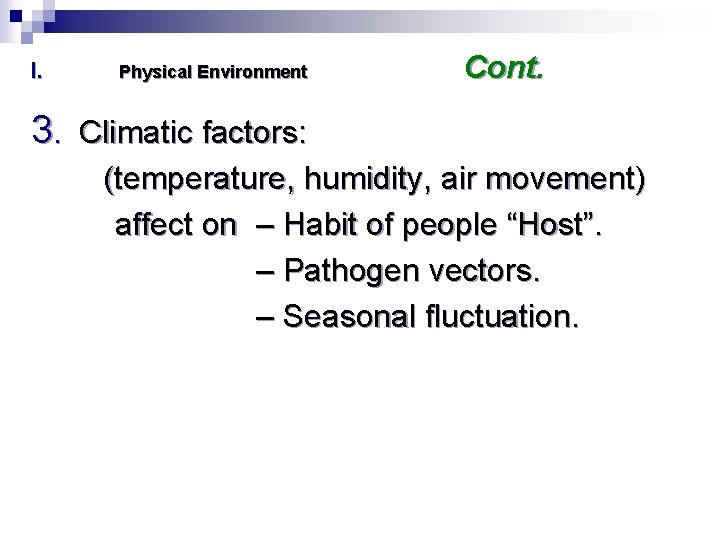 I. Physical Environment Cont.

3. Climatic factors:

(temperature, humidity, air movement)

affect on – Habit of people “Host”.

– Pathogen vectors.

– Seasonal fluctuation.